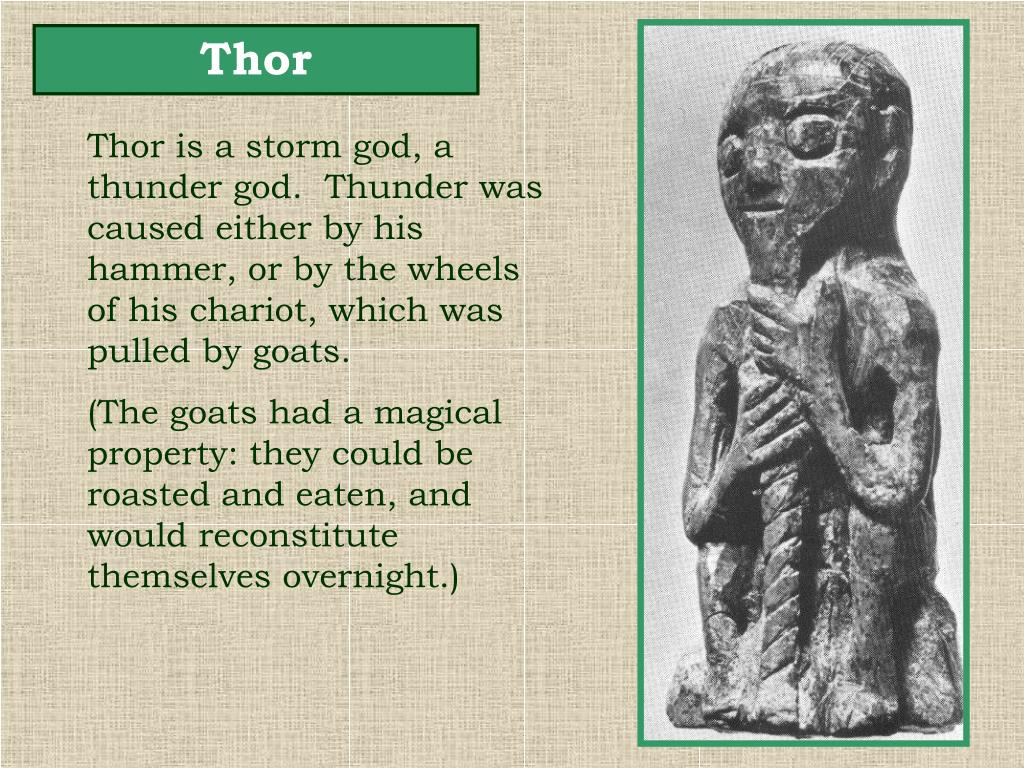 Thor

Thor is a storm god, a thunder god. Thunder was caused either by his hammer, or by the wheels of his chariot, which was pulled by goats.

(The goats had a magical property: they could be roasted and eaten, and would reconstitute themselves overnight.)